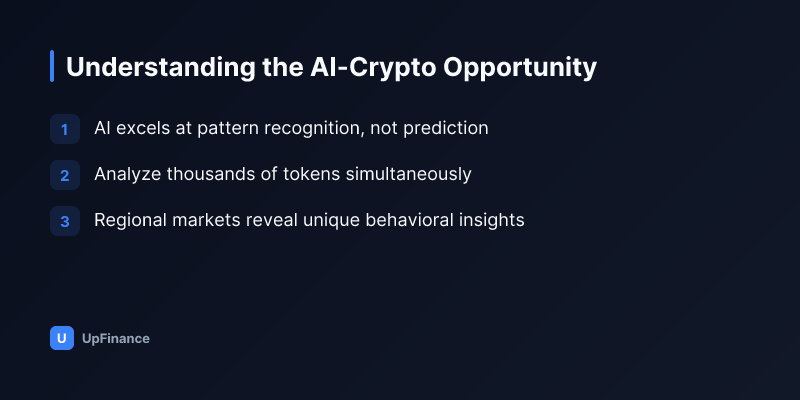 Understanding the AI-Crypto Opportunity

1 AI excels at pattern recognition, not prediction

2 Analyze thousands of tokens simultaneously

3 Regional markets reveal unique behavioral insights

U UpFinance